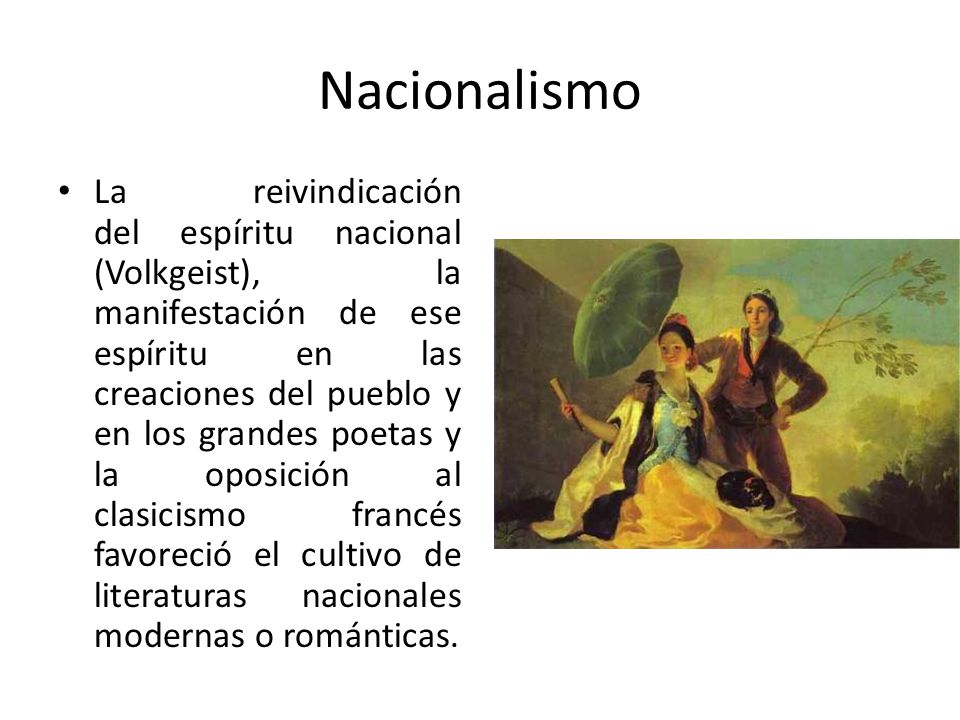 Nacionalismo

• La reivindicación del espíritu nacional (Volkgeist), la manifestación de ese espíritu en las creaciones del pueblo y en los grandes poetas y la oposición al clasicismo francés favoreció el cultivo de literaturas nacionales modernas o románticas.